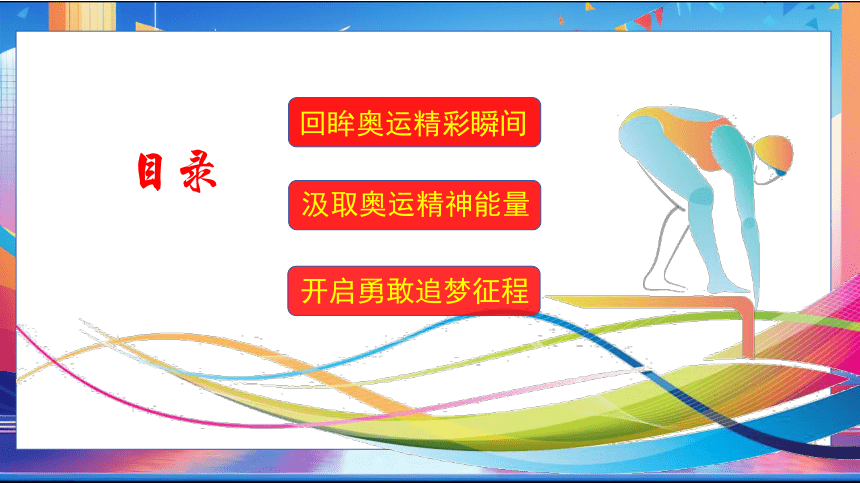 目录

回眸奥运精彩瞬间

汲取奥运精神能量

开启勇敢追梦征程